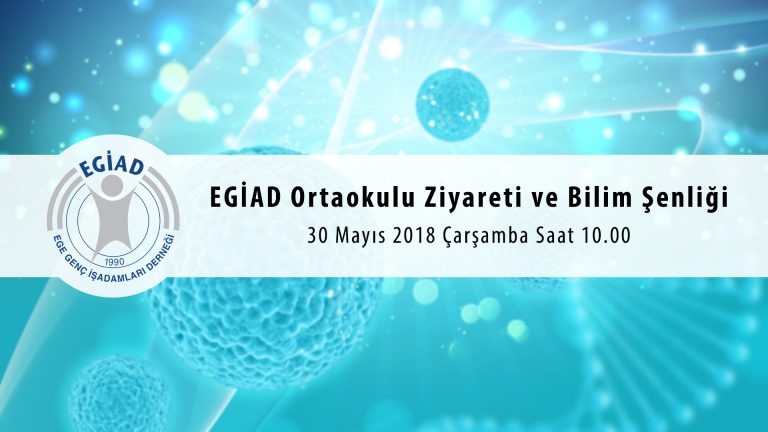 EGİAD
1990
EGE GENÇ İŞADAMLARI DERNEĞİ

EGİAD Ortaokulu Ziyareti ve Bilim Şenliği
30 Mayıs 2018 Çarşamba Saat 10.00